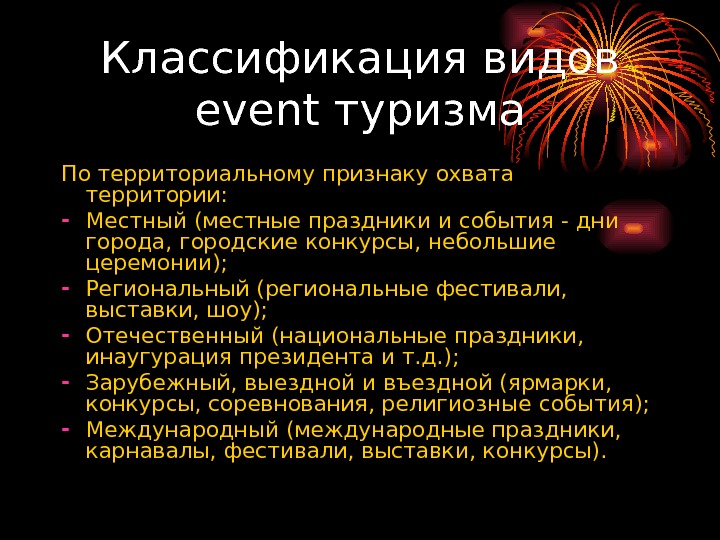 Классификация видов event туризма

По территориальному признаку охвата территории:
- Местный (местные праздники и события - дни города, городские конкурсы, небольшие церемонии);
- Региональный (региональные фестивали, выставки, шоу);
- Отечественный (национальные праздники, инаугурация президента и т.д.);
- Зарубежный, выездной и въездной (ярмарки, конкурсы, соревнования, религиозные события);
- Международный (международные праздники, карнавалы, фестивали, выставки, конкурсы).